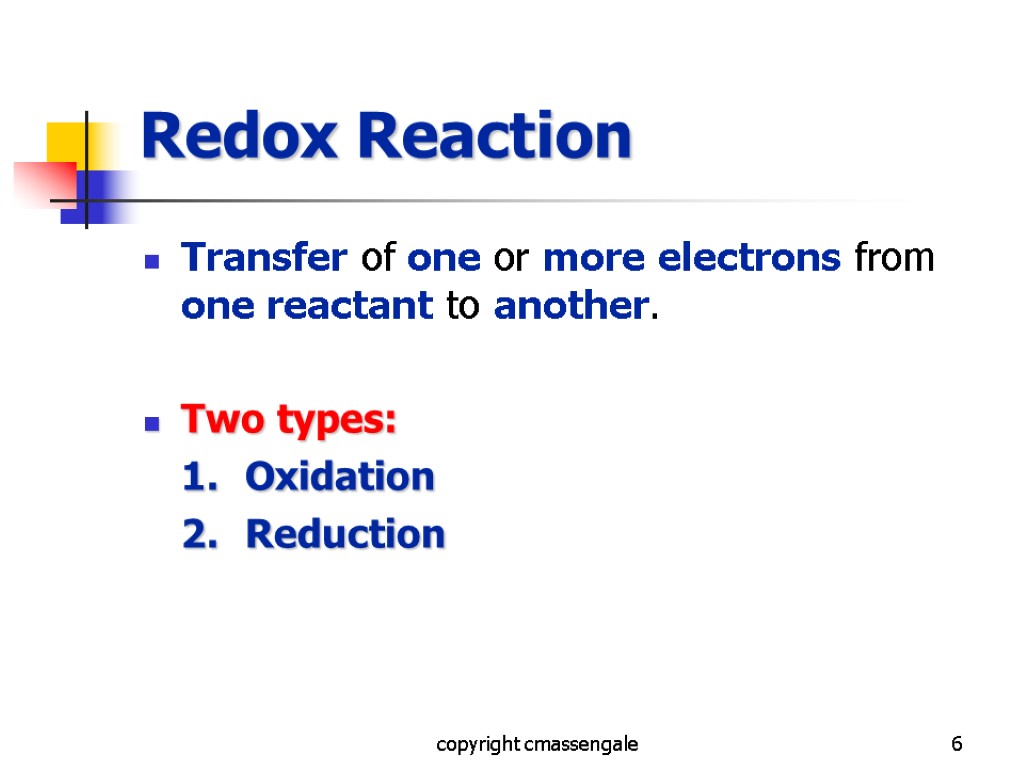 Redox Reaction

Transfer of one or more electrons from one reactant to another.

Two types:
1. Oxidation
2. Reduction

copyright cmassengale

6